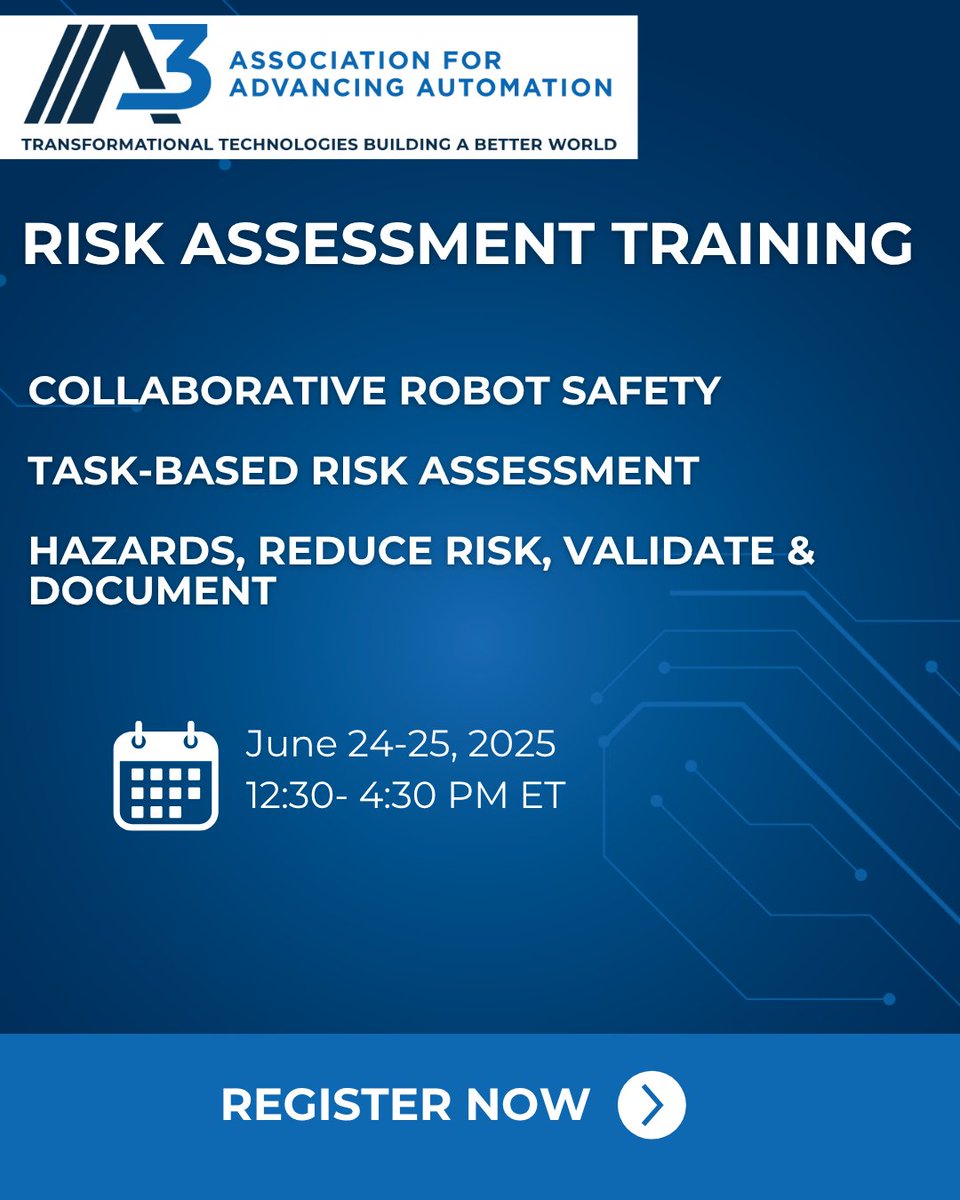 A3 ASSOCIATION FOR ADVANCING AUTOMATION
TRANSFORMATIONAL TECHNOLOGIES BUILDING A BETTER WORLD

RISK ASSESSMENT TRAINING

COLLABORATIVE ROBOT SAFETY

TASK-BASED RISK ASSESSMENT

HAZARDS, REDUCE RISK, VALIDATE & DOCUMENT

June 24-25, 2025
12:30- 4:30 PM ET

REGISTER NOW